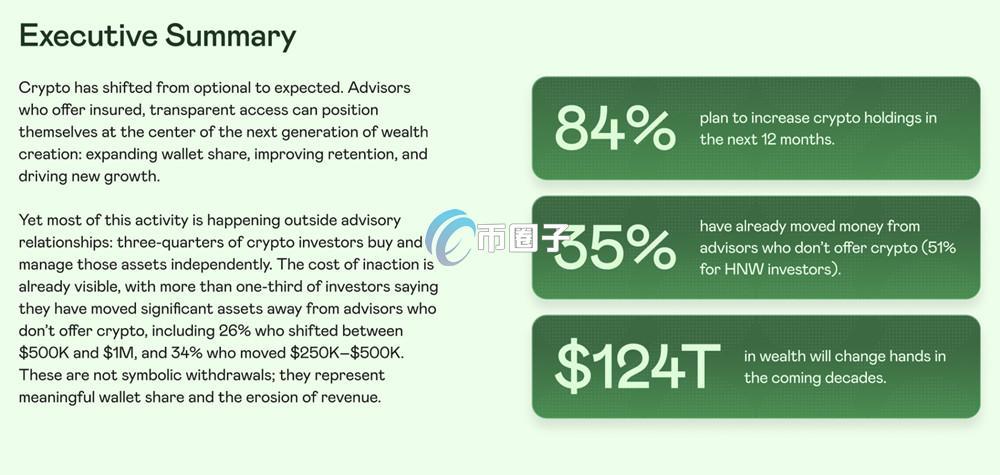 Executive Summary

Crypto has shifted from optional to expected. Advisors who offer insured, transparent access can position themselves at the center of the next generation of wealth creation: expanding wallet share, improving retention, and driving new growth.

Yet most of this activity is happening outside advisory relationships: three-quarters of crypto investors buy and manage those assets independently. The cost of inaction is already visible, with more than one-third of investors saying they have moved significant assets away from advisors who don't offer crypto, including 26% who shifted between $500K and $1M, and 34% who moved $250K–$500K. These are not symbolic withdrawals; they represent meaningful wallet share and the erosion of revenue.

84%
plan to increase crypto holdings in the next 12 months.

35%
have already moved money from advisors who don't offer crypto (51% for HNW investors).

$124T
in wealth will change hands in the coming decades.

币圈子